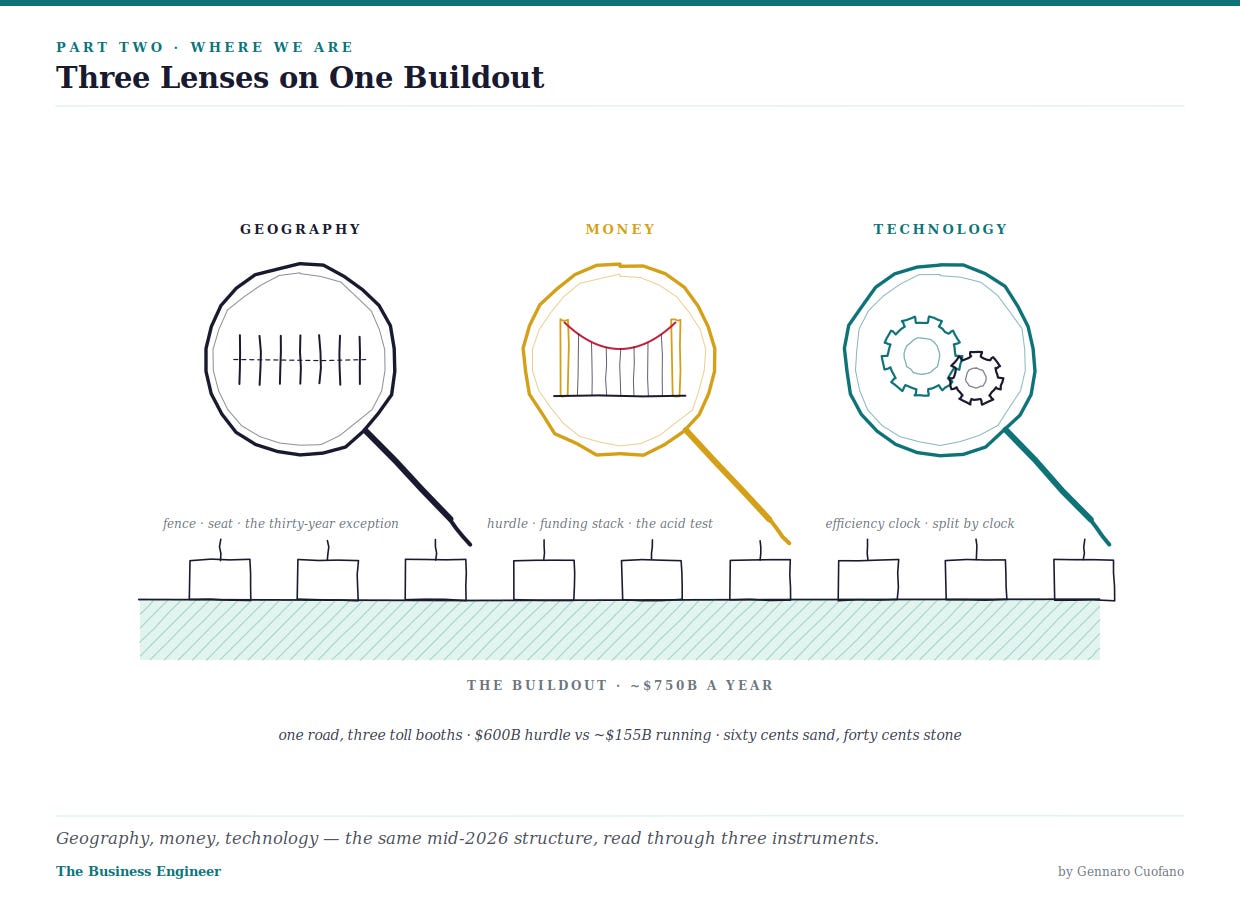 PART TWO · WHERE WE ARE
Three Lenses on One Buildout

GEOGRAPHY

MONEY

TECHNOLOGY

fence · seat · the thirty-year exception

hurdle · funding stack · the acid test

efficiency clock · split by clock

THE BUILDOUT · ~$750B A YEAR

one road, three toll booths · $600B hurdle vs ~$155B running · sixty cents sand, forty cents stone

Geography, money, technology — the same mid-2026 structure, read through three instruments.

The Business Engineer

by Gennaro Cuofano